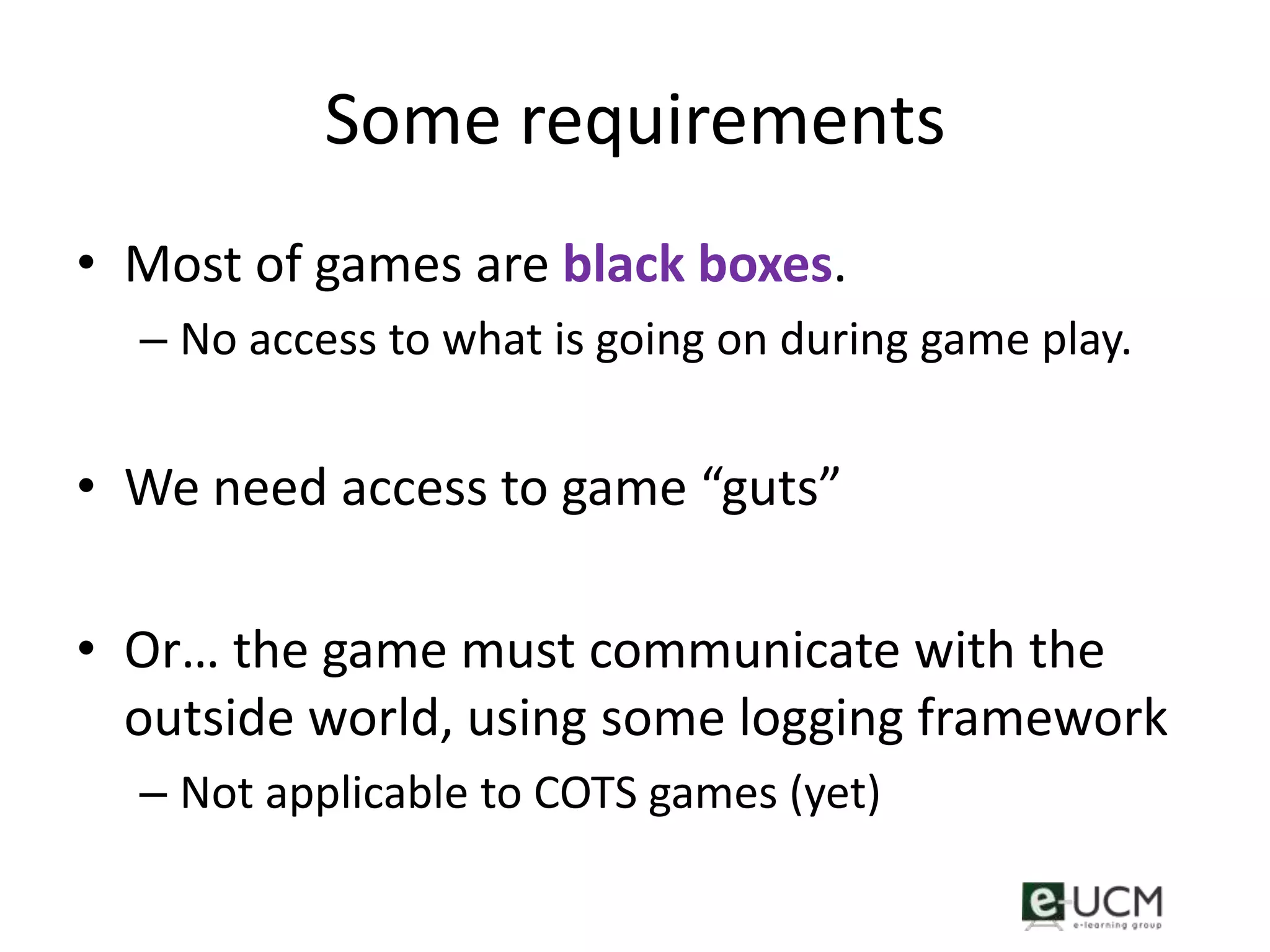 Some requirements

• Most of games are black boxes.
– No access to what is going on during game play.

• We need access to game “guts”

• Or… the game must communicate with the outside world, using some logging framework
– Not applicable to COTS games (yet)

e-UCM
e-learning group